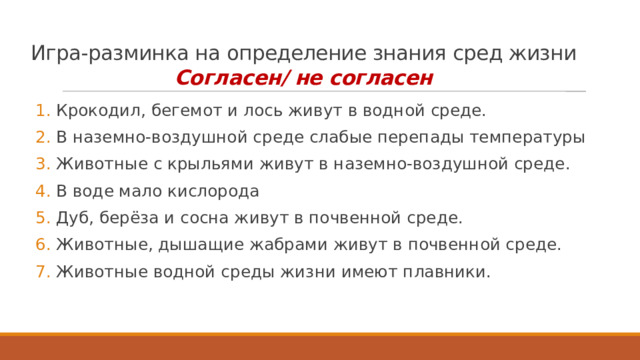 Игра-разминка на определение знания сред жизни
Согласен/ не согласен

1. Крокодил, бегемот и лось живут в водной среде.
2. В наземно-воздушной среде слабые перепады температуры
3. Животные с крыльями живут в наземно-воздушной среде.
4. В воде мало кислорода
5. Дуб, берёза и сосна живут в почвенной среде.
6. Животные, дышащие жабрами живут в почвенной среде.
7. Животные водной среды жизни имеют плавники.